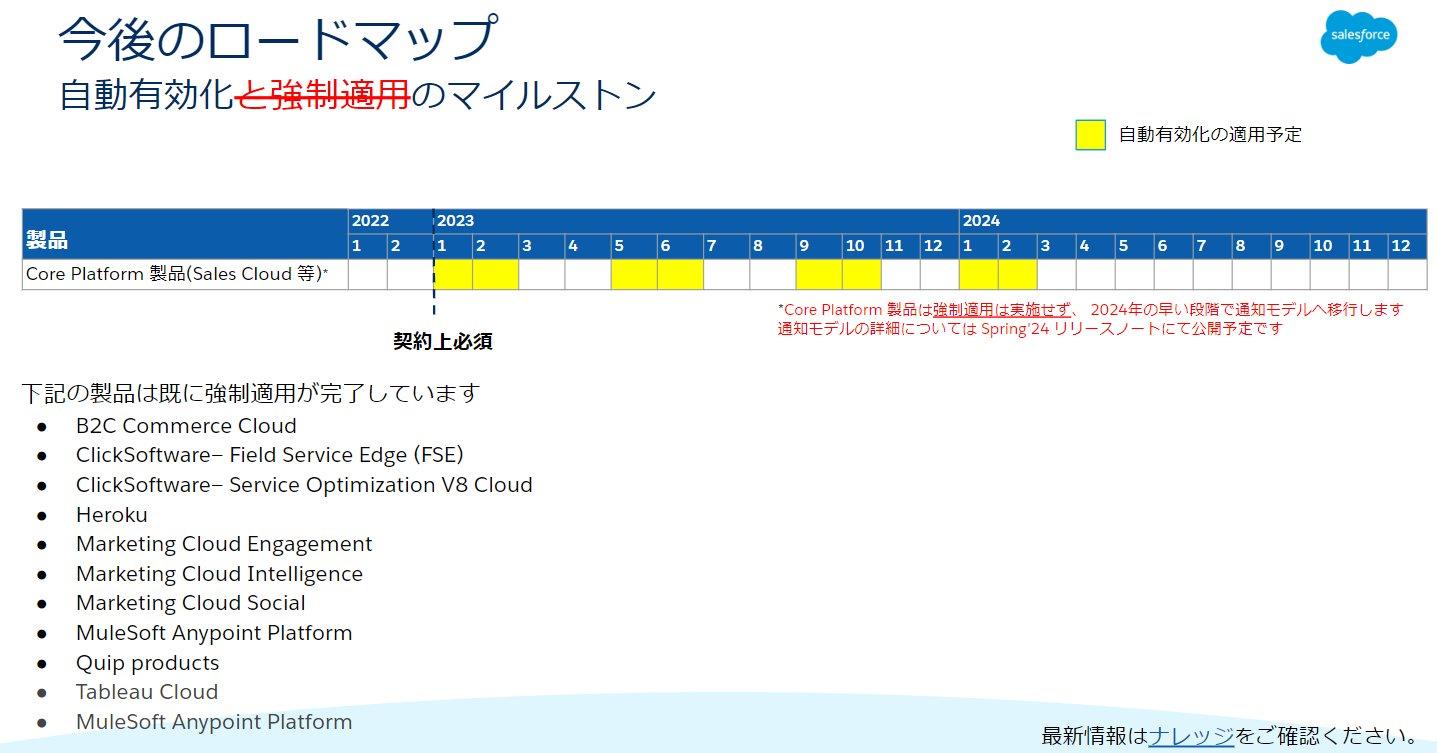 今後のロードマップ
自動有効化と強制適用のマイルストン

salesforce

自動有効化の適用予定

| 製品 | 2022 | | 2023 | | | | | | | | | | | | 2024 | | | | | | | | | | | |
|---|---|---|---|---|---|---|---|---|---|---|---|---|---|---|---|---|---|---|---|---|---|---|---|---|---|---|
| | 1 | 2 | 1 | 2 | 3 | 4 | 5 | 6 | 7 | 8 | 9 | 10 | 11 | 12 | 1 | 2 | 3 | 4 | 5 | 6 | 7 | 8 | 9 | 10 | 11 | 12 |
| Core Platform 製品(Sales Cloud 等)* | | | | | | | | | | | | | | | | | | | | | | | | | | |

契約上必須

*Core Platform 製品は強制適用は実施せず、 2024年の早い段階で通知モデルへ移行します
通知モデルの詳細については Spring'24 リリースノートにて公開予定です

下記の製品は既に強制適用が完了しています
● B2C Commerce Cloud
● ClickSoftware– Field Service Edge (FSE)
● ClickSoftware– Service Optimization V8 Cloud
● Heroku
● Marketing Cloud Engagement
● Marketing Cloud Intelligence
● Marketing Cloud Social
● MuleSoft Anypoint Platform
● Quip products
● Tableau Cloud
● MuleSoft Anypoint Platform

最新情報はナレッジをご確認ください。